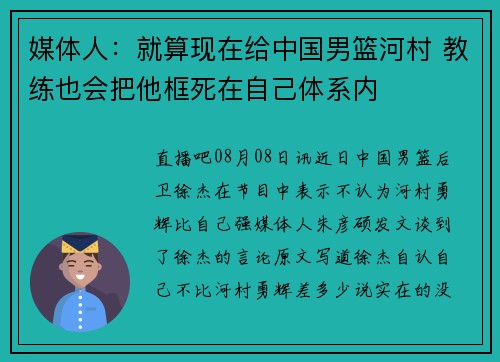 媒体人：就算现在给中国男篮河村 教练也会把他框死在自己体系内

直播吧08月08日讯近日中国男篮后卫徐杰在节目中表示不认为河村勇辉比自己强媒体人朱彦硕发文谈到了徐杰的言论原文写道徐杰自认自己不比河村勇辉差多少说实在的没